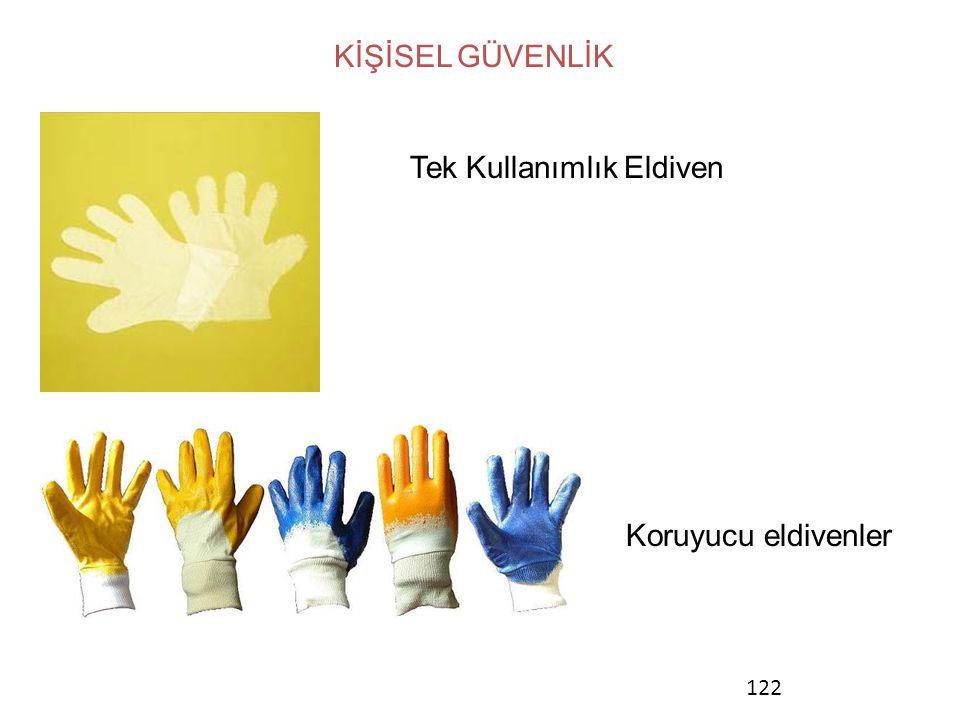 KİŞİSEL GÜVENLİK

Tek Kullanımlık Eldiven

Koruyucu eldivenler

122